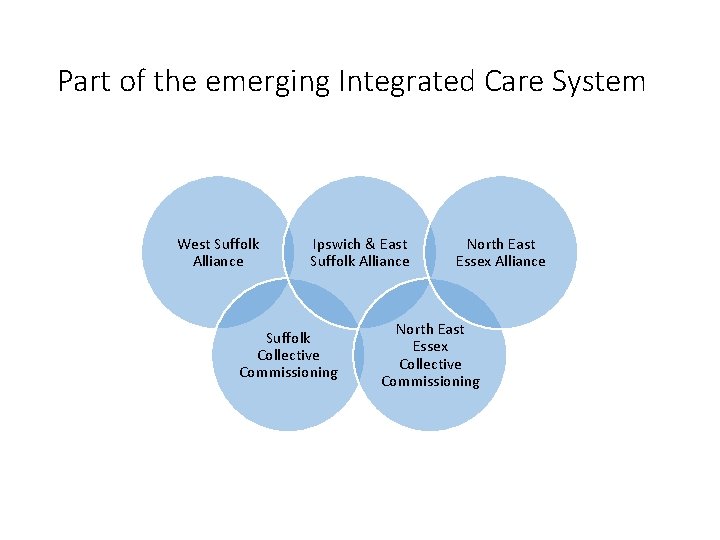 Part of the emerging Integrated Care System

West Suffolk Alliance

Ipswich & East Suffolk Alliance

North East Essex Alliance

Suffolk Collective Commissioning

North East Essex Collective Commissioning